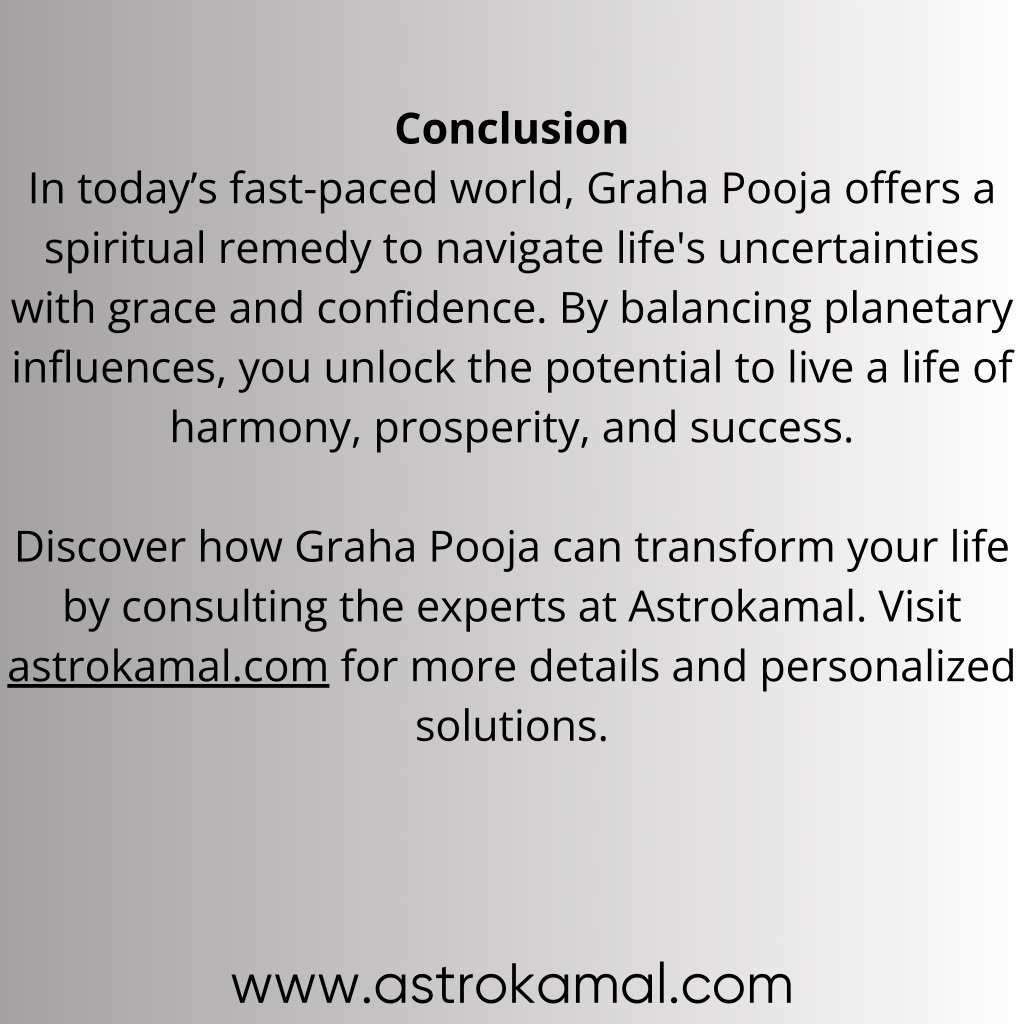 Conclusion
In today’s fast-paced world, Graha Pooja offers a spiritual remedy to navigate life's uncertainties with grace and confidence. By balancing planetary influences, you unlock the potential to live a life of harmony, prosperity, and success.

Discover how Graha Pooja can transform your life by consulting the experts at Astrokamal. Visit astrokamal.com for more details and personalized solutions.

www.astrokamal.com